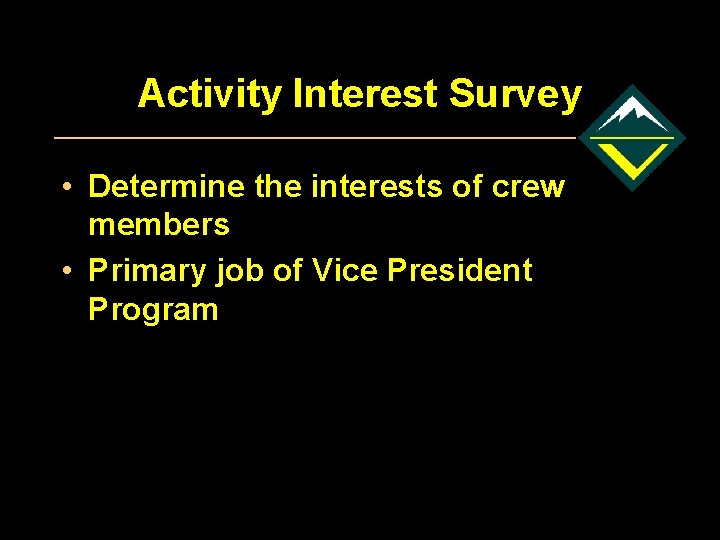 Activity Interest Survey

• Determine the interests of crew members
• Primary job of Vice President Program